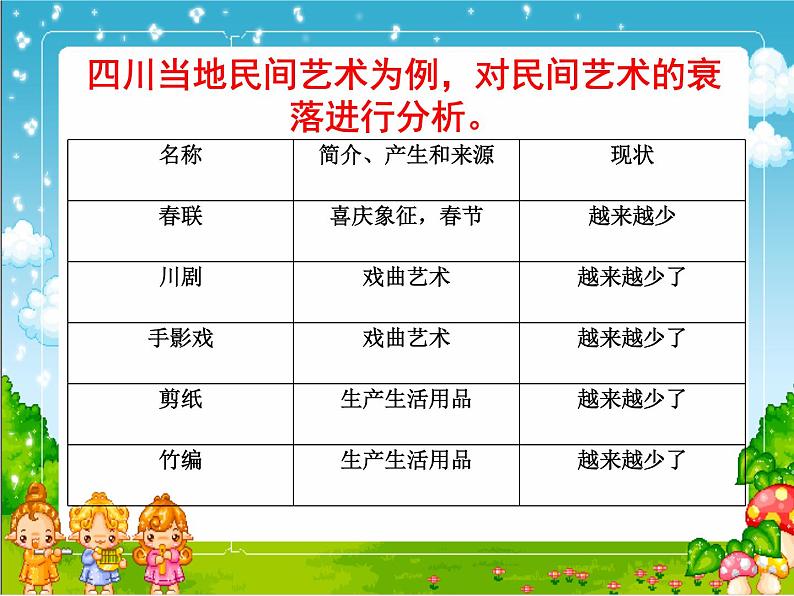 四川当地民间艺术为例，对民间艺术的衰落进行分析。

| 名称 | 简介、产生和来源 | 现状 |
|---|---|---|
| 春联 | 喜庆象征，春节 | 越来越少 |
| 川剧 | 戏曲艺术 | 越来越少了 |
| 手影戏 | 戏曲艺术 | 越来越少了 |
| 剪纸 | 生产生活用品 | 越来越少了 |
| 竹编 | 生产生活用品 | 越来越少了 |